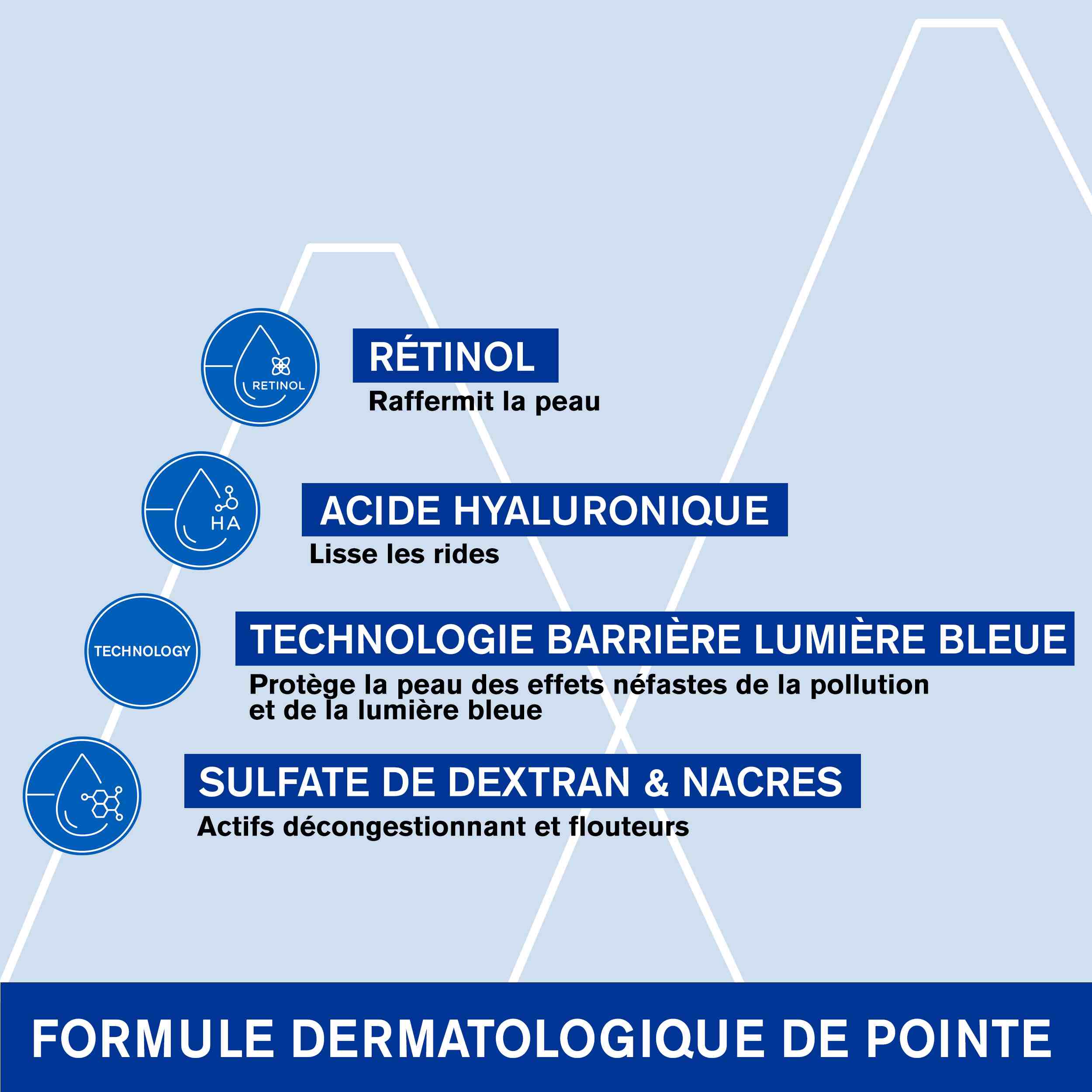 RETINOL

RÉTINOL

Raffermit la peau

HA

ACIDE HYALURONIQUE

Lisse les rides

TECHNOLOGY

TECHNOLOGIE BARRIÈRE LUMIÈRE BLEUE

Protège la peau des effets néfastes de la pollution et de la lumière bleue

SULFATE DE DEXTRAN & NACRES

Actifs décongestionnant et flouteurs

FORMULE DERMATOLOGIQUE DE POINTE